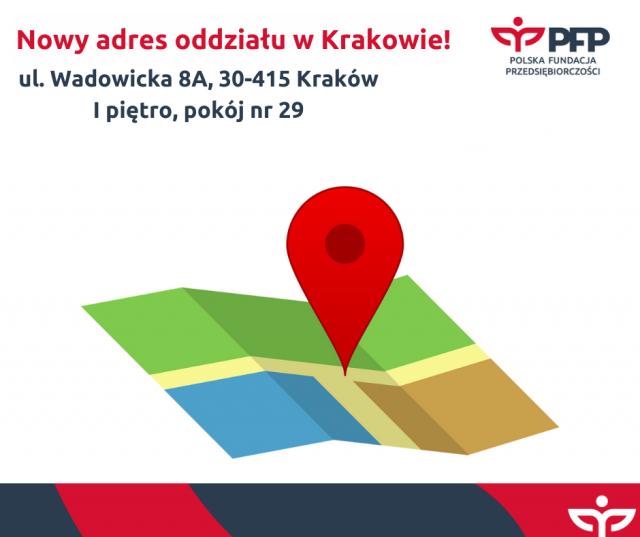 Nowy adres oddziału w Krakowie!

PFP
POLSKA FUNDACJA PRZEDSIĘBIORCZOŚCI

ul. Wadowicka 8A, 30-415 Kraków
I piętro, pokój nr 29